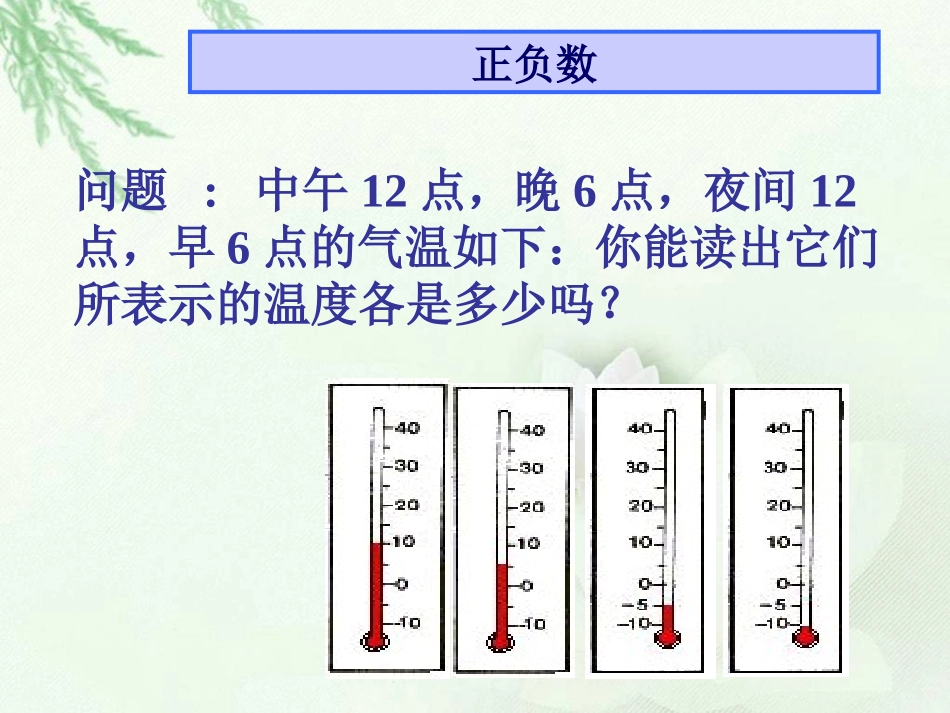 正负数

问题 ： 中午 12 点，晚 6 点，夜间 12 点，早 6 点的气温如下：你能读出它们所表示的温度各是多少吗？

40
30
20
10
0
-10

40
30
20
10
0
-10

40
30
20
10
0
-5
-10

40
30
20
10
0
-5
-10